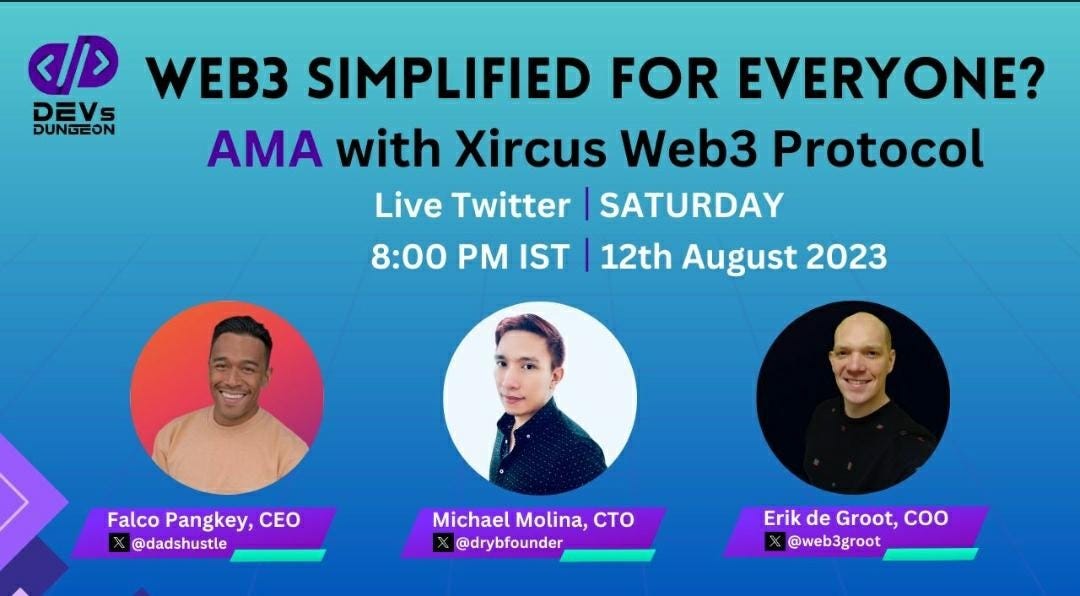 DEVs DUNGEON

WEB3 SIMPLIFIED FOR EVERYONE?

AMA with Xircus Web3 Protocol

Live Twitter | SATURDAY

8:00 PM IST | 12th August 2023

Falco Pangkey, CEO
@dadshustle

Michael Molina, CTO
@drybfounder

Erik de Groot, COO
@web3groot